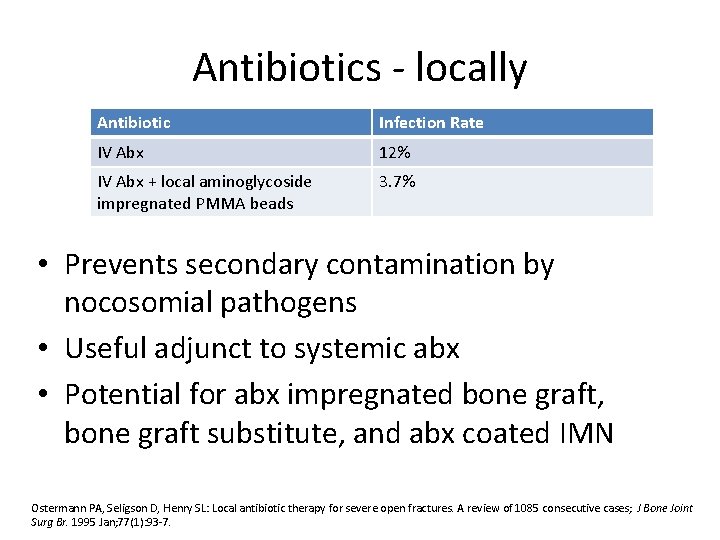 Antibiotics - locally

| Antibiotic | Infection Rate |
|---|---|
| IV Abx | 12% |
| IV Abx + local aminoglycoside impregnated PMMA beads | 3.7% |

• Prevents secondary contamination by nocosomial pathogens
• Useful adjunct to systemic abx
• Potential for abx impregnated bone graft, bone graft substitute, and abx coated IMN

Ostermann PA, Seligson D, Henry SL: Local antibiotic therapy for severe open fractures. A review of 1085 consecutive cases; J Bone Joint Surg Br. 1995 Jan;77(1):93-7.